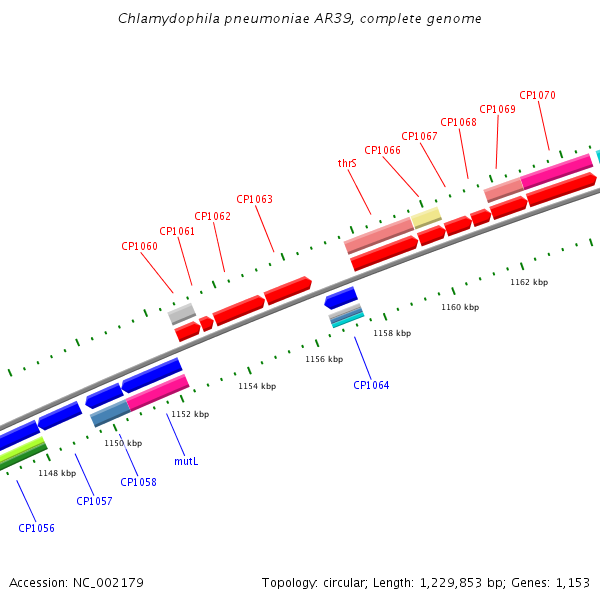 Chlamydophila pneumoniae AR39, complete genome

CP1070
CP1069
CP1068
CP1067
CP1066
thrS
CP1063
CP1062
CP1061
CP1060

1162 kbp
1160 kbp
1158 kbp
1156 kbp
1154 kbp
1152 kbp
1150 kbp
1148 kbp

CP1064
mutL
CP1058
CP1057
CP1056

Accession: NC_002179

Topology: circular; Length: 1,229,853 bp; Genes: 1,153